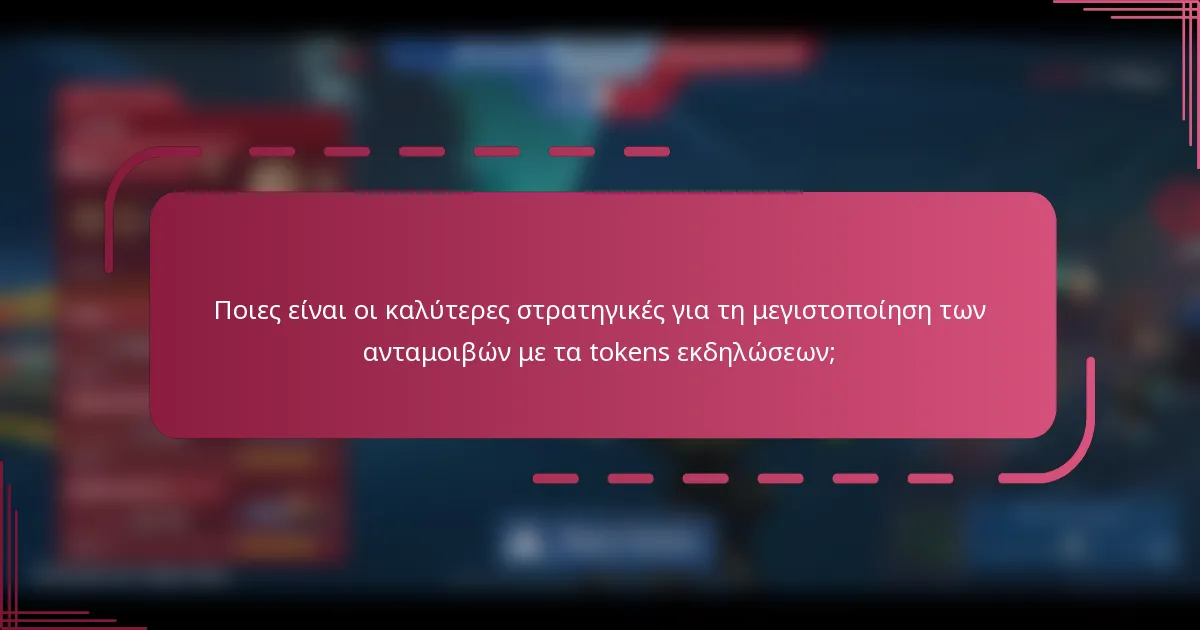 Ποιες είναι οι καλύτερες στρατηγικές για τη μεγιστοποίηση των ανταμοιβών με τα tokens εκδηλώσεων;